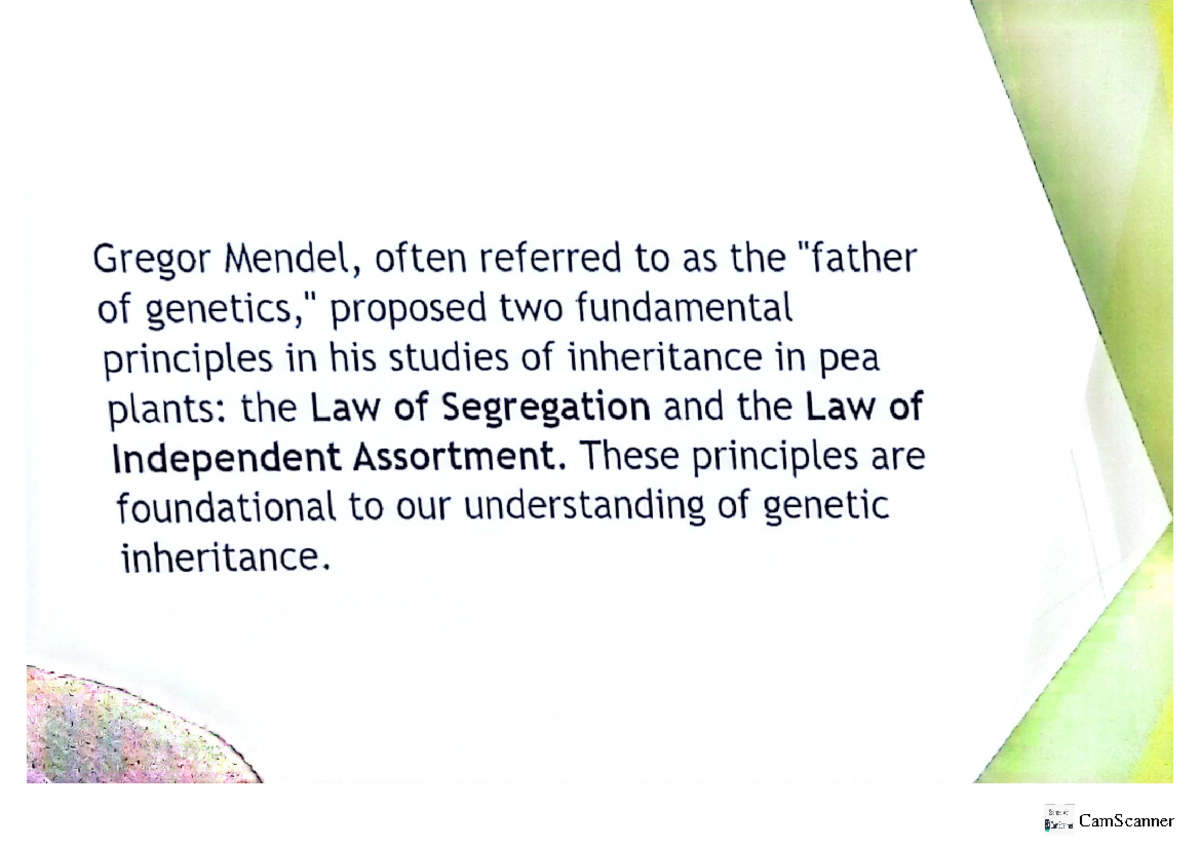 Gregor Mendel, often referred to as the "father of genetics," proposed two fundamental principles in his studies of inheritance in pea plants: the Law of Segregation and the Law of Independent Assortment. These principles are foundational to our understanding of genetic inheritance.

CamScanner